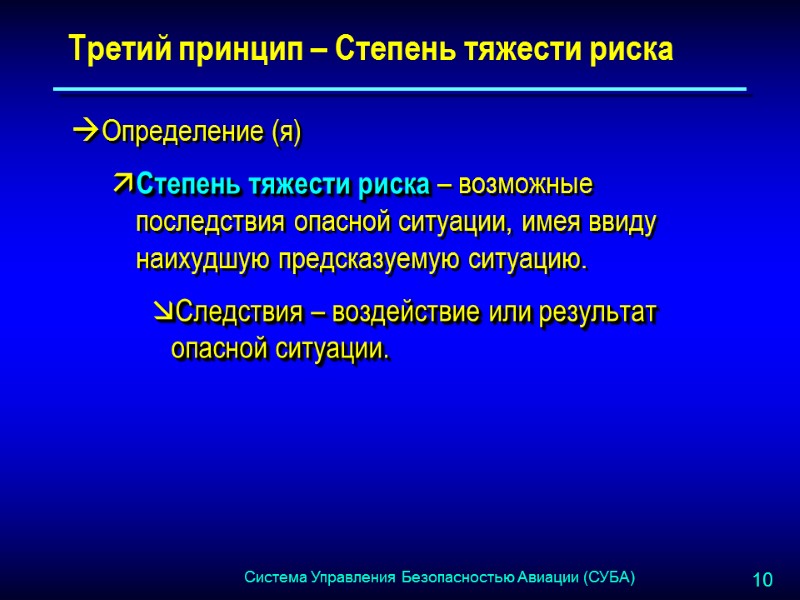 Третий принцип – Степень тяжести риска

→Определение (я)

↗Степень тяжести риска – возможные последствия опасной ситуации, имея ввиду наихудшую предсказуемую ситуацию.

↘Следствия – воздействие или результат опасной ситуации.

Система Управления Безопасностью Авиации (СУБА)

10